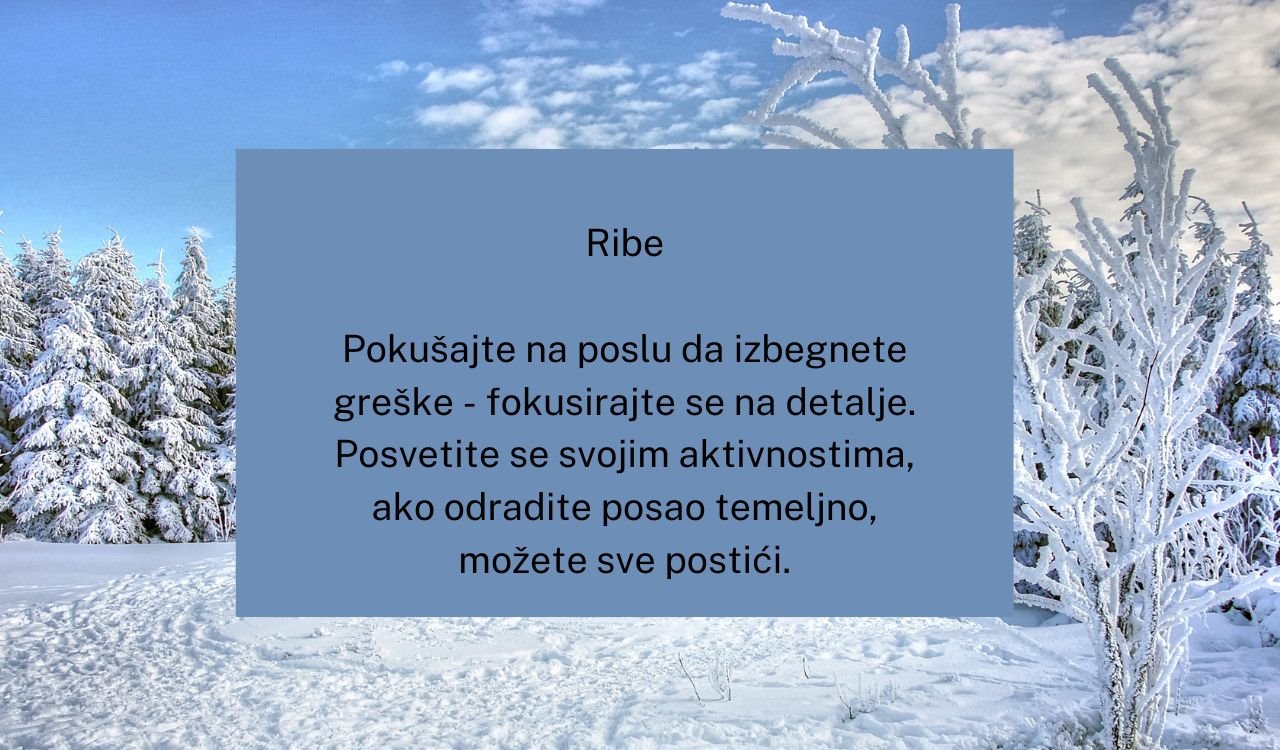 Ribe

Pokušajte na poslu da izbegnete greške - fokusirajte se na detalje. Posvetite se svojim aktivnostima, ako odradite posao temeljno, možete sve postići.